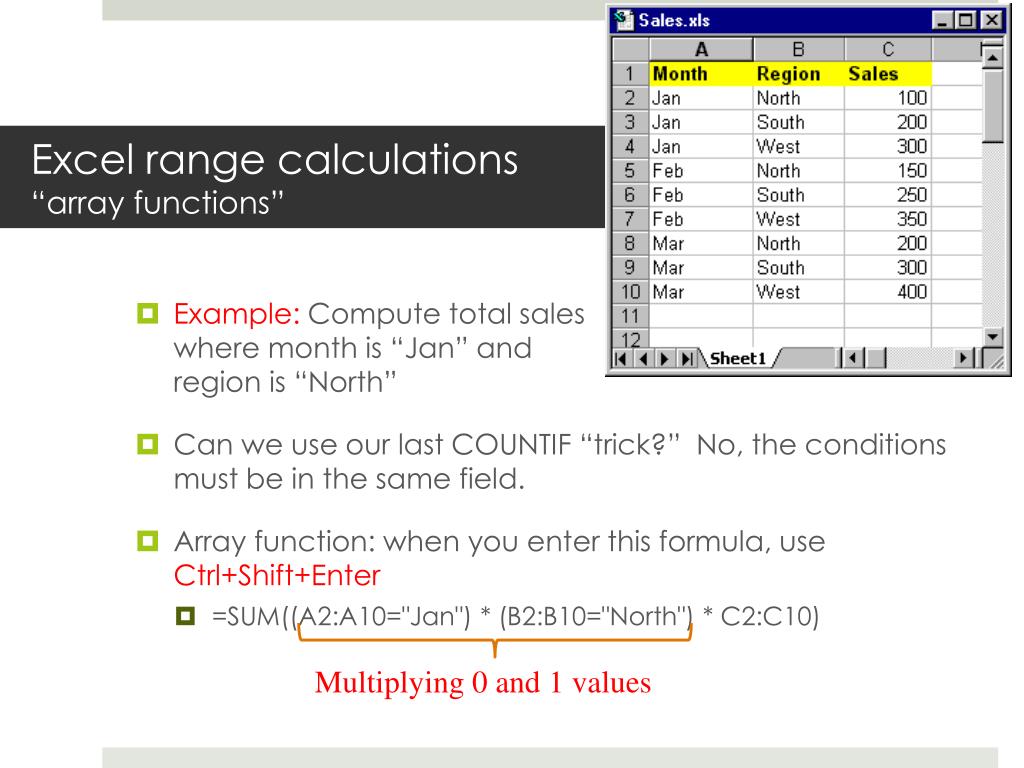 Excel range calculations
"array functions"

Sales.xls

| | A | B | C |
|---|---|---|---|
| 1 | Month | Region | Sales |
| 2 | Jan | North | 100 |
| 3 | Jan | South | 200 |
| 4 | Jan | West | 300 |
| 5 | Feb | North | 150 |
| 6 | Feb | South | 250 |
| 7 | Feb | West | 350 |
| 8 | Mar | North | 200 |
| 9 | Mar | South | 300 |
| 10 | Mar | West | 400 |
| 11 | | | |
| 12 | | | |

Sheet1

Example: Compute total sales where month is "Jan" and region is "North"

Can we use our last COUNTIF "trick?" No, the conditions must be in the same field.

Array function: when you enter this formula, use Ctrl+Shift+Enter

=SUM((A2:A10="Jan") * (B2:B10="North") * C2:C10)

Multiplying 0 and 1 values